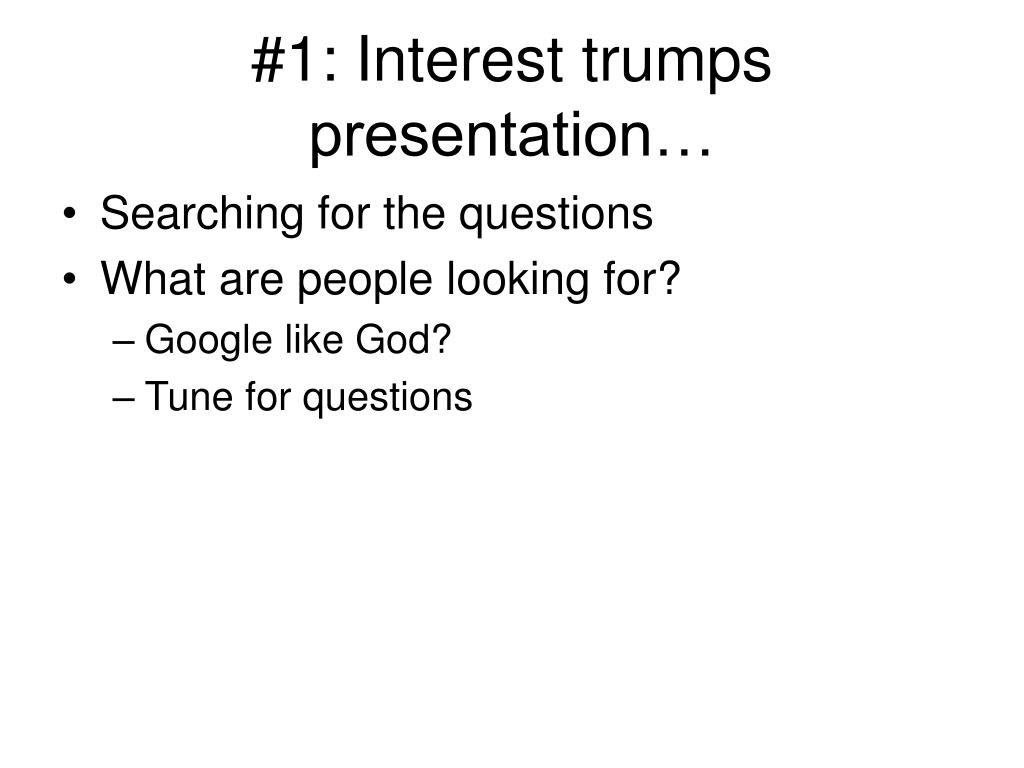 #1: Interest trumps presentation…

• Searching for the questions
• What are people looking for?
– Google like God?
– Tune for questions